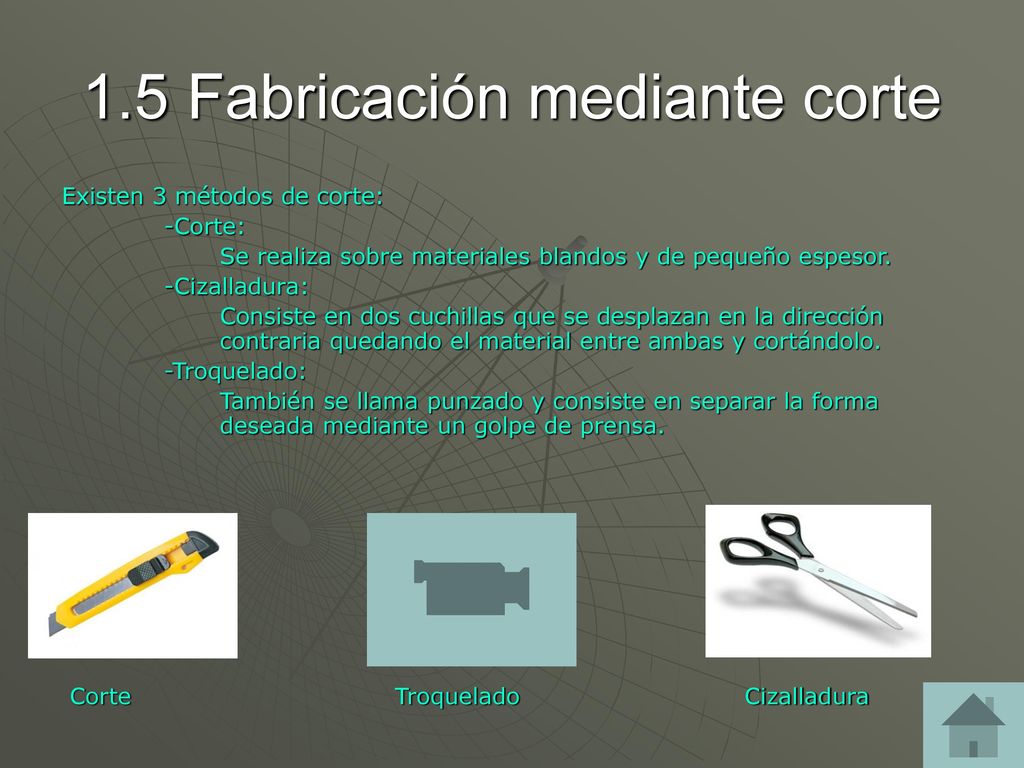 1.5 Fabricación mediante corte

Existen 3 métodos de corte:

-Corte:

Se realiza sobre materiales blandos y de pequeño espesor.

-Cizalladura:

Consiste en dos cuchillas que se desplazan en la dirección contraria quedando el material entre ambas y cortándolo.

-Troquelado:

También se llama punzado y consiste en separar la forma deseada mediante un golpe de prensa.

Corte

Troquelado

Cizalladura